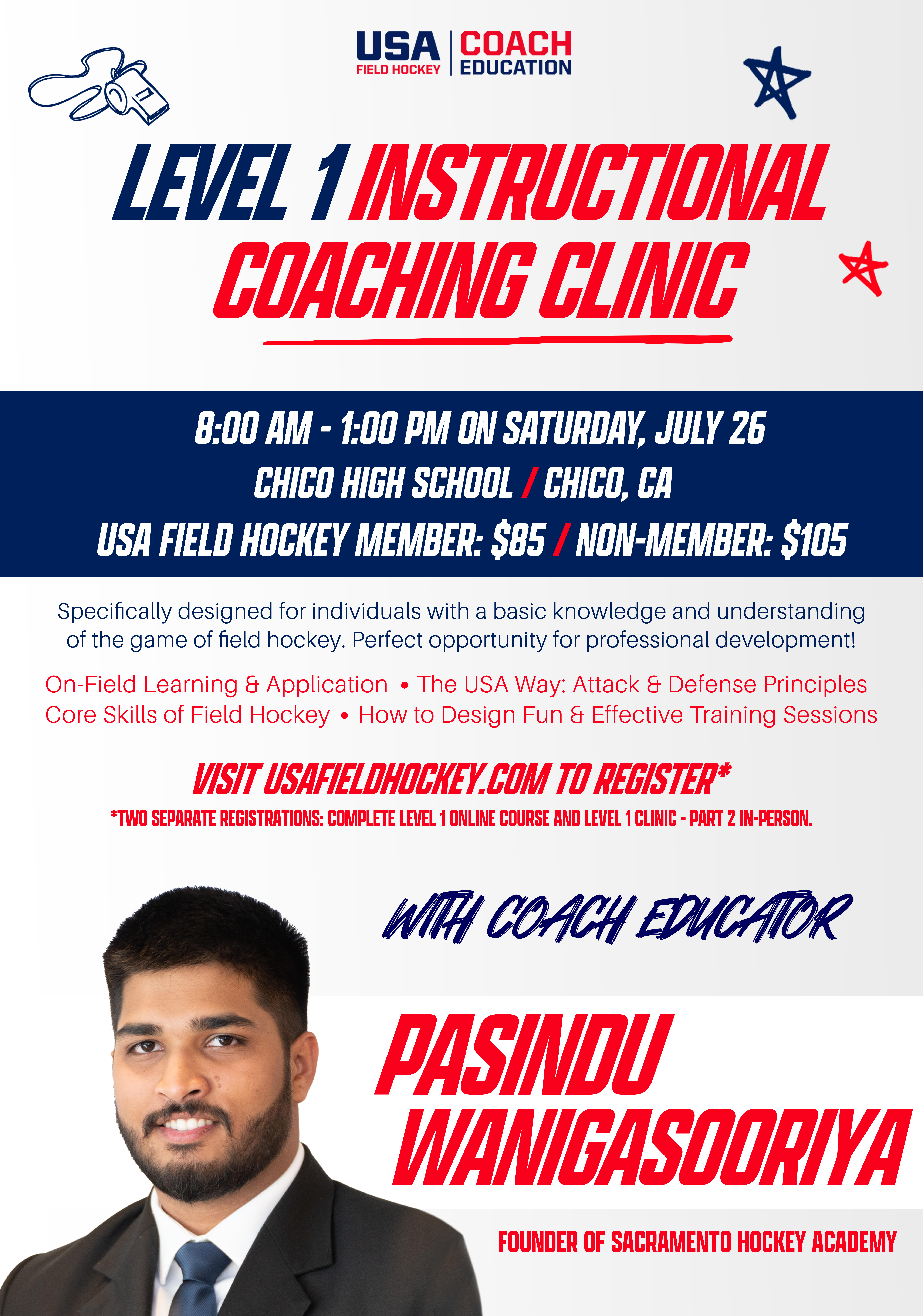 USA FIELD HOCKEY | COACH EDUCATION

LEVEL 1 INSTRUCTIONAL COACHING CLINIC

8:00 AM - 1:00 PM ON SATURDAY, JULY 26
CHICO HIGH SCHOOL / CHICO, CA
USA FIELD HOCKEY MEMBER: $85 / NON-MEMBER: $105

Specifically designed for individuals with a basic knowledge and understanding of the game of field hockey. Perfect opportunity for professional development!

On-Field Learning & Application • The USA Way: Attack & Defense Principles
Core Skills of Field Hockey • How to Design Fun & Effective Training Sessions

VISIT USAFIELDHOCKEY.COM TO REGISTER*
*TWO SEPARATE REGISTRATIONS: COMPLETE LEVEL 1 ONLINE COURSE AND LEVEL 1 CLINIC - PART 2 IN-PERSON.

WITH COACH EDUCATOR

PASINDU WANIGASOORIYA

FOUNDER OF SACRAMENTO HOCKEY ACADEMY